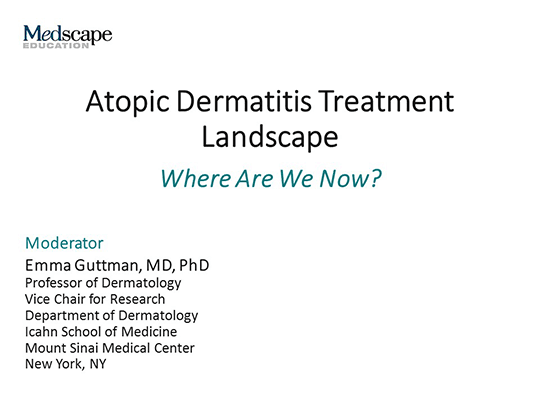 Medscape
EDUCATION

Atopic Dermatitis Treatment Landscape

Where Are We Now?

Moderator
Emma Guttman, MD, PhD
Professor of Dermatology
Vice Chair for Research
Department of Dermatology
Icahn School of Medicine
Mount Sinai Medical Center
New York, NY